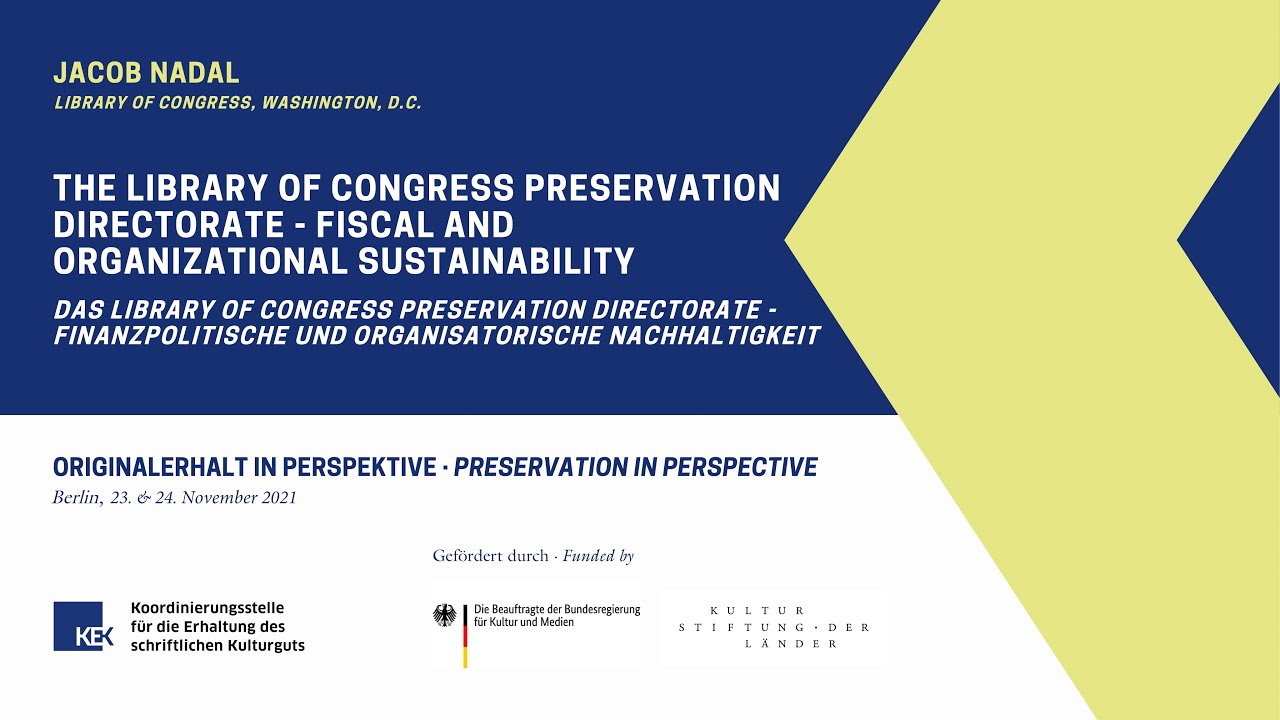 JACOB NADAL
LIBRARY OF CONGRESS, WASHINGTON, D.C.

THE LIBRARY OF CONGRESS PRESERVATION DIRECTORATE - FISCAL AND ORGANIZATIONAL SUSTAINABILITY

DAS LIBRARY OF CONGRESS PRESERVATION DIRECTORATE - FINANZPOLITISCHE UND ORGANISATORISCHE NACHHALTIGKEIT

ORIGINALERHALT IN PERSPEKTIVE · PRESERVATION IN PERSPECTIVE
Berlin, 23. & 24. November 2021

Gefördert durch · Funded by

KEK
Koordinierungsstelle für die Erhaltung des schriftlichen Kulturguts

Die Beauftragte der Bundesregierung für Kultur und Medien

KULTUR STIFTUNG · DER LÄNDER